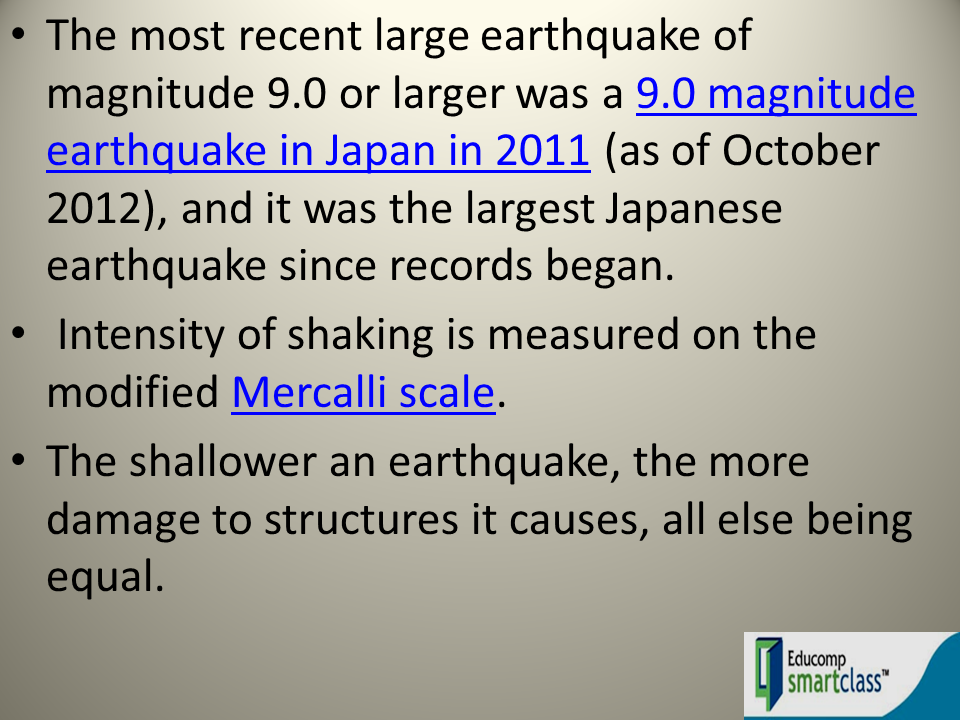 • The most recent large earthquake of magnitude 9.0 or larger was a 9.0 magnitude earthquake in Japan in 2011 (as of October 2012), and it was the largest Japanese earthquake since records began.

• Intensity of shaking is measured on the modified Mercalli scale.

• The shallower an earthquake, the more damage to structures it causes, all else being equal.

Educomp smartclass™